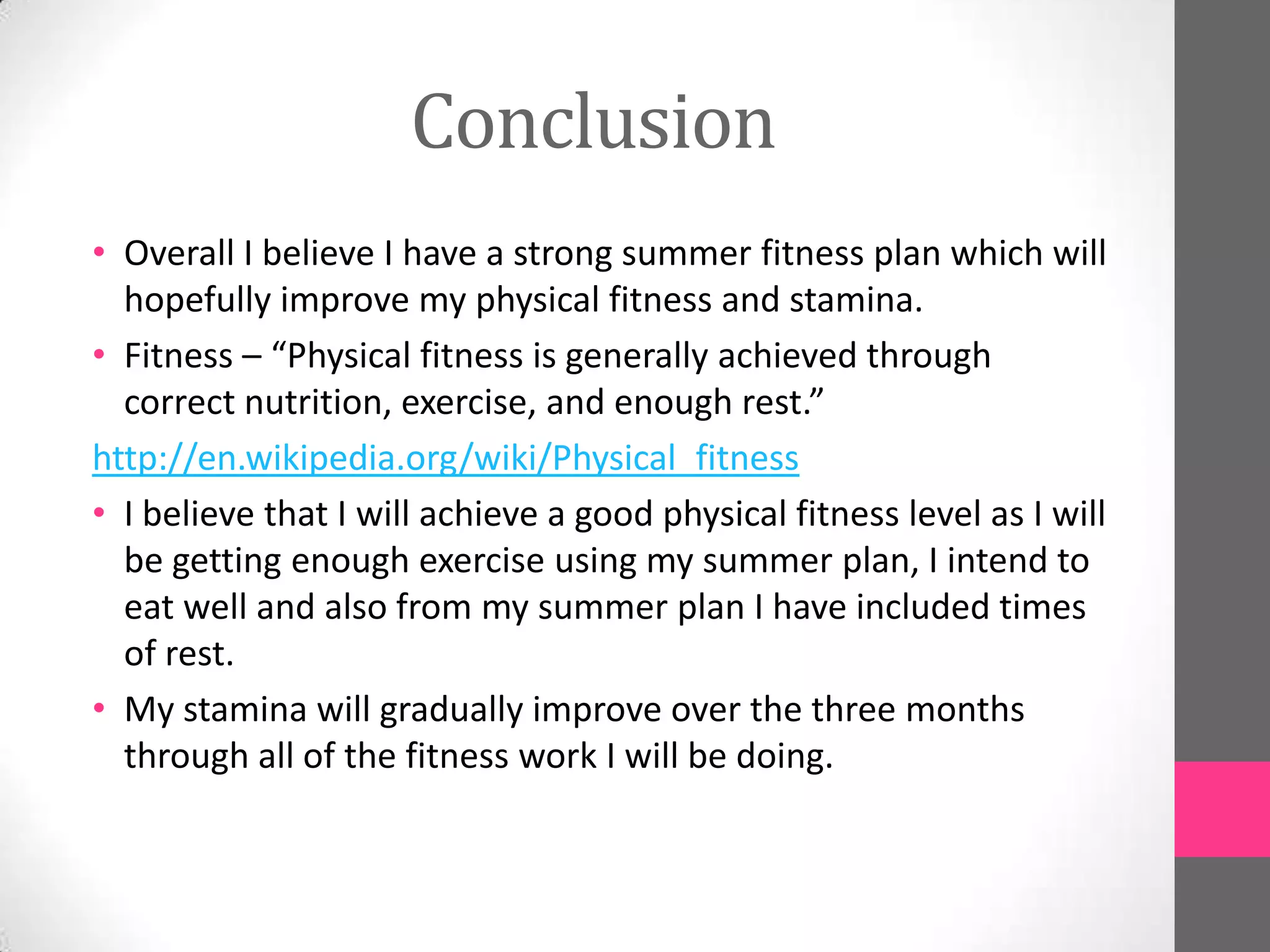 Conclusion

• Overall I believe I have a strong summer fitness plan which will hopefully improve my physical fitness and stamina.

• Fitness – “Physical fitness is generally achieved through correct nutrition, exercise, and enough rest.”

http://en.wikipedia.org/wiki/Physical_fitness

• I believe that I will achieve a good physical fitness level as I will be getting enough exercise using my summer plan, I intend to eat well and also from my summer plan I have included times of rest.

• My stamina will gradually improve over the three months through all of the fitness work I will be doing.